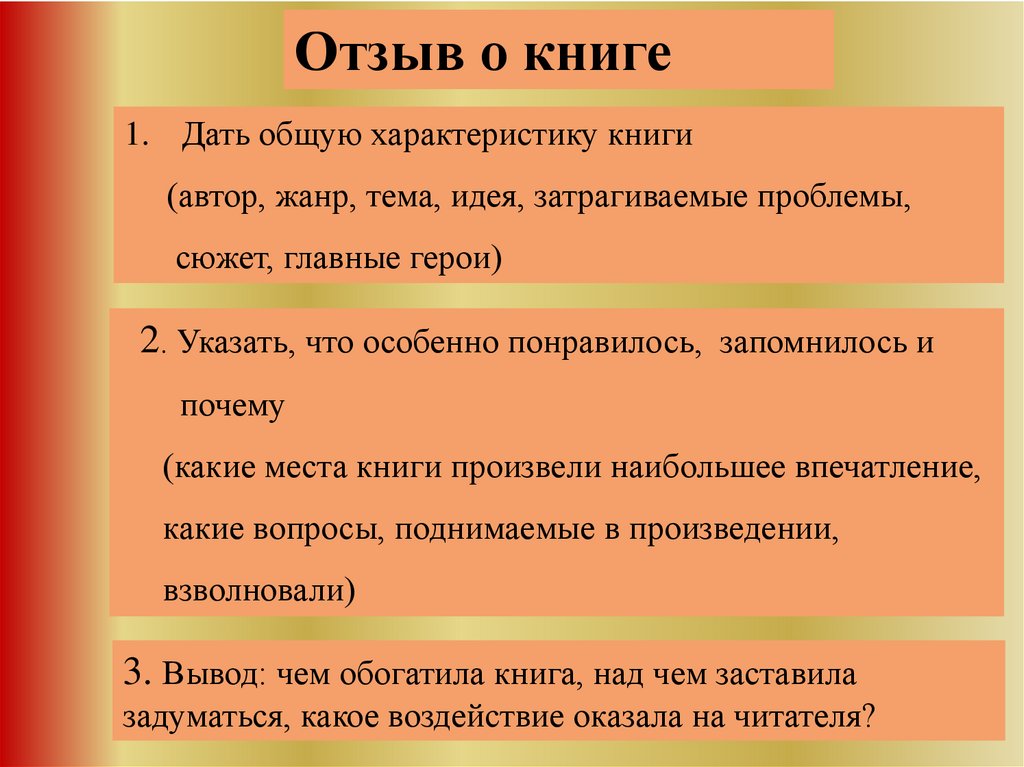 Отзыв о книге

1. Дать общую характеристику книги
(автор, жанр, тема, идея, затрагиваемые проблемы, сюжет, главные герои)

2. Указать, что особенно понравилось, запомнилось и почему
(какие места книги произвели наибольшее впечатление, какие вопросы, поднимаемые в произведении, взволновали)

3. Вывод: чем обогатила книга, над чем заставила задуматься, какое воздействие оказала на читателя?